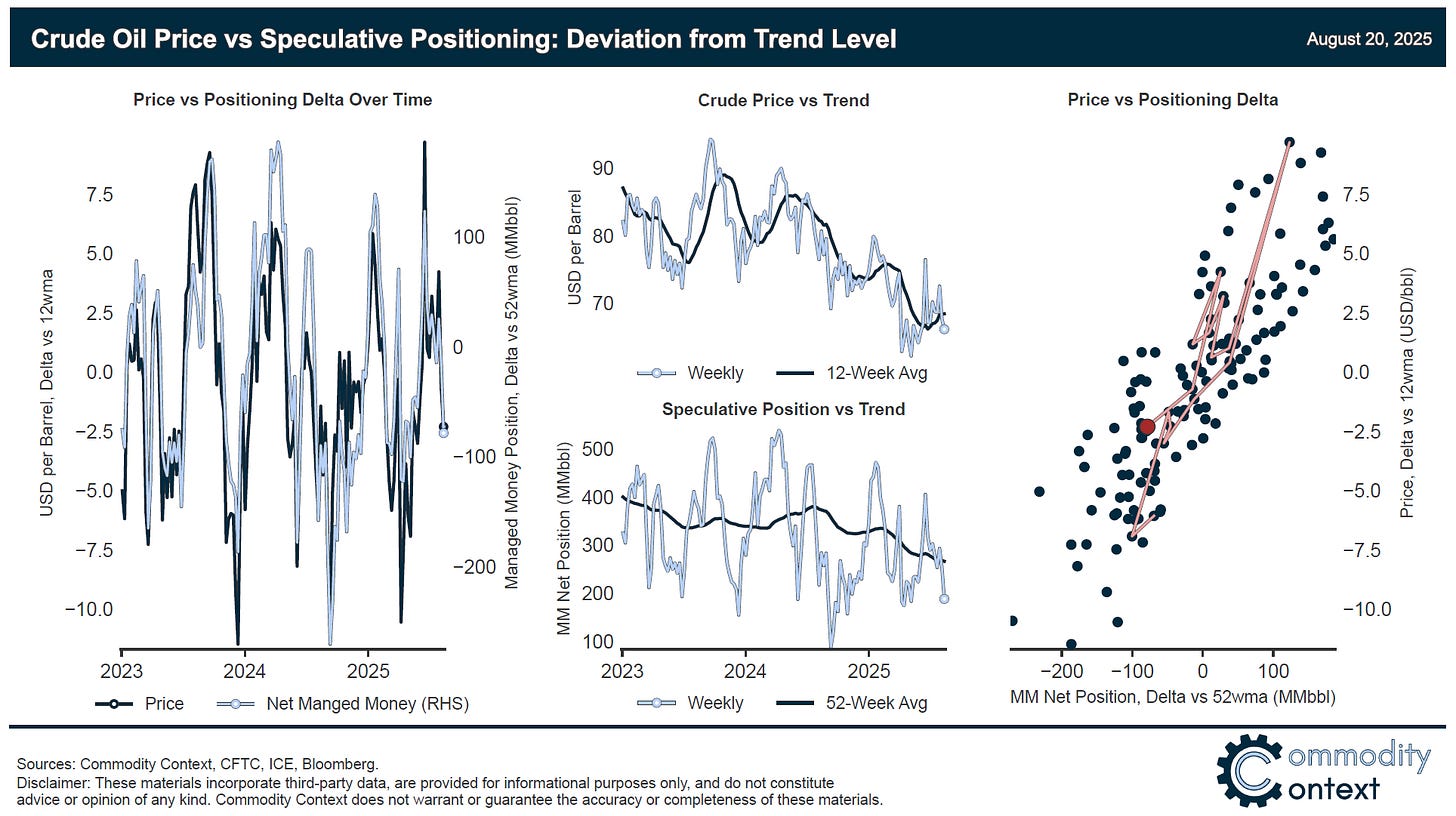 Crude Oil Price vs Speculative Positioning: Deviation from Trend Level

August 20, 2025

Price vs Positioning Delta Over Time

USD per Barrel, Delta vs 12wma

7.5
5.0
2.5
0.0
−2.5
−5.0
−7.5
−10.0

Managed Money Position, Delta vs 52wma (MMbbl)

100
0
−100
−200

2023
2024
2025

Price
Net Manged Money (RHS)

Crude Price vs Trend

USD per Barrel

90
80
70

Weekly
12-Week Avg

Speculative Position vs Trend

MM Net Position (MMbbl)

500
400
300
200
100

2023
2024
2025

Weekly
52-Week Avg

Price vs Positioning Delta

Price, Delta vs 12wma (USD/bbl)

7.5
5.0
2.5
0.0
−2.5
−5.0
−7.5
−10.0

−200
−100
0
100

MM Net Position, Delta vs 52wma (MMbbl)

Sources: Commodity Context, CFTC, ICE, Bloomberg.

Disclaimer: These materials incorporate third-party data, are provided for informational purposes only, and do not constitute advice or opinion of any kind. Commodity Context does not warrant or guarantee the accuracy or completeness of these materials.

Commodity Context